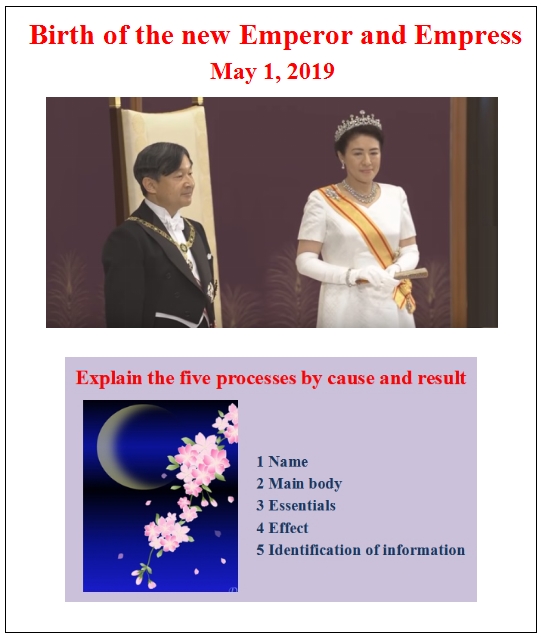 Birth of the new Emperor and Empress
May 1, 2019

Explain the five processes by cause and result

1 Name
2 Main body
3 Essentials
4 Effect
5 Identification of information